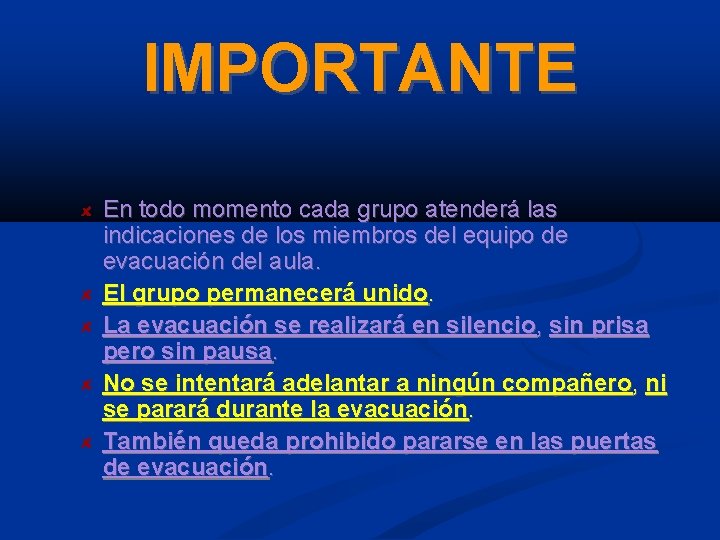 IMPORTANTE

En todo momento cada grupo atenderá las indicaciones de los miembros del equipo de evacuación del aula.

El grupo permanecerá unido.

La evacuación se realizará en silencio, sin prisa pero sin pausa.

No se intentará adelantar a ningún compañero, ni se parará durante la evacuación.

También queda prohibido pararse en las puertas de evacuación.